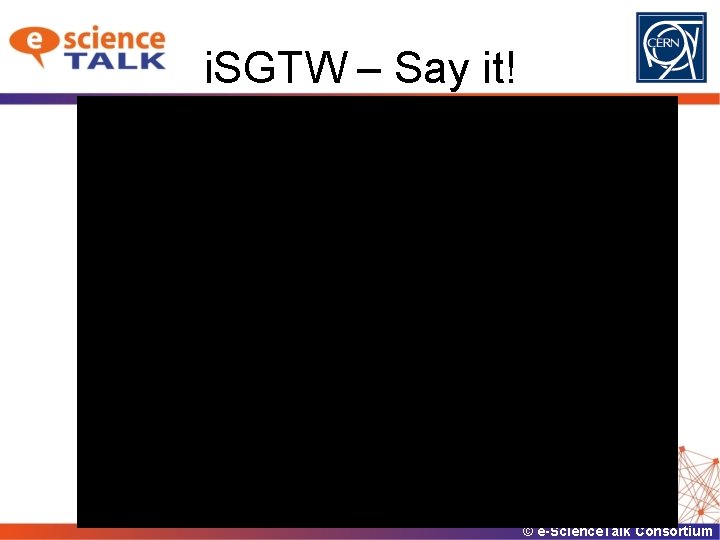 e science TALK

iSGTW – Say it!

CERN

© e-ScienceTalk Consortium